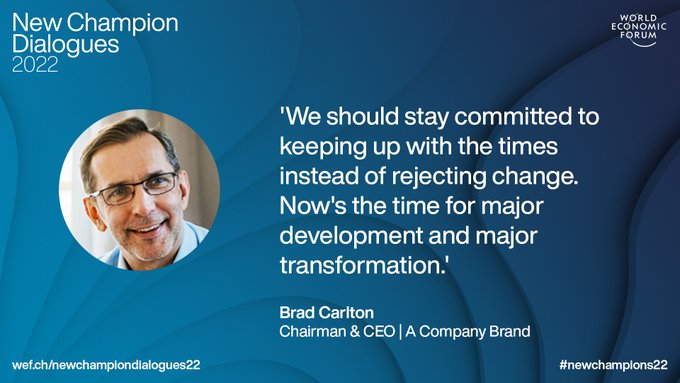 New Champion Dialogues 2022

WORLD ECONOMIC FORUM

'We should stay committed to keeping up with the times instead of rejecting change. Now's the time for major development and major transformation.'

Brad Carlton
Chairman & CEO | A Company Brand

wef.ch/newchampiondialogues22

#newchampions22